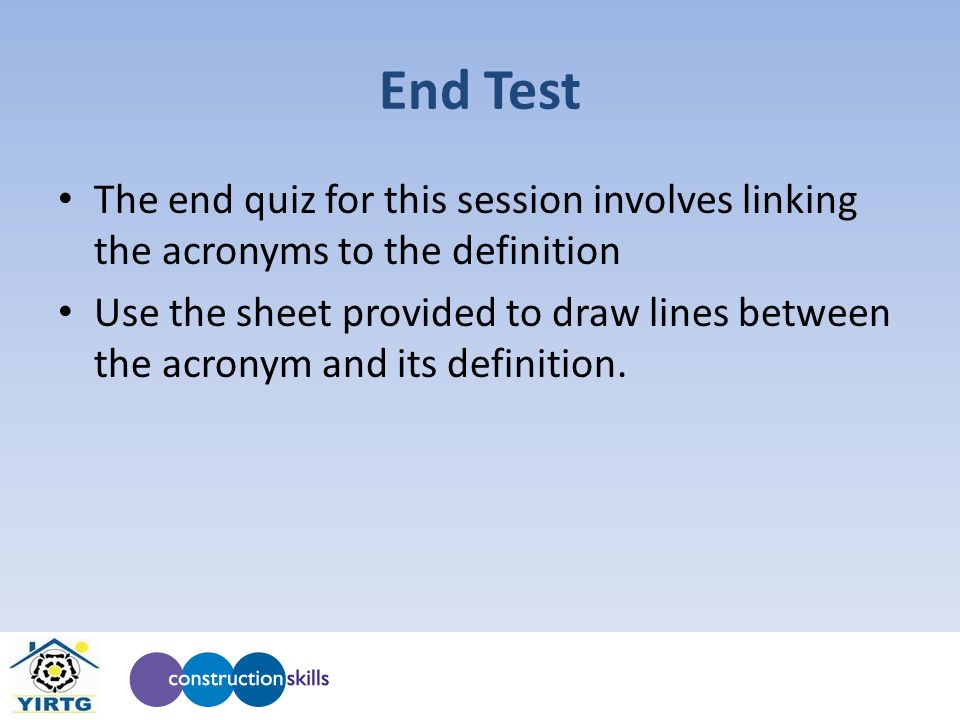 End Test

• The end quiz for this session involves linking the acronyms to the definition
• Use the sheet provided to draw lines between the acronym and its definition.

YIRTG

constructionskills